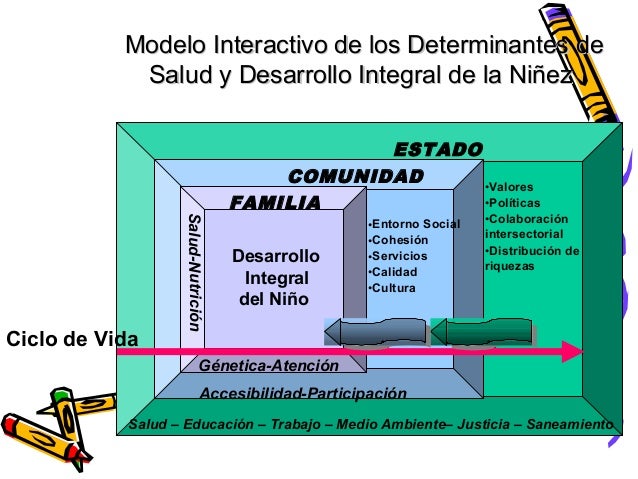 Modelo Interactivo de los Determinantes de Salud y Desarrollo Integral de la Niñez

ESTADO

COMUNIDAD

FAMILIA

Salud-Nutrición

Desarrollo Integral del Niño

•Entorno Social
•Cohesión
•Servicios
•Calidad
•Cultura

•Valores
•Políticas
•Colaboración intersectorial
•Distribución de riquezas

Ciclo de Vida

Génetica-Atención

Accesibilidad-Participación

Salud – Educación – Trabajo – Medio Ambiente– Justicia – Saneamiento